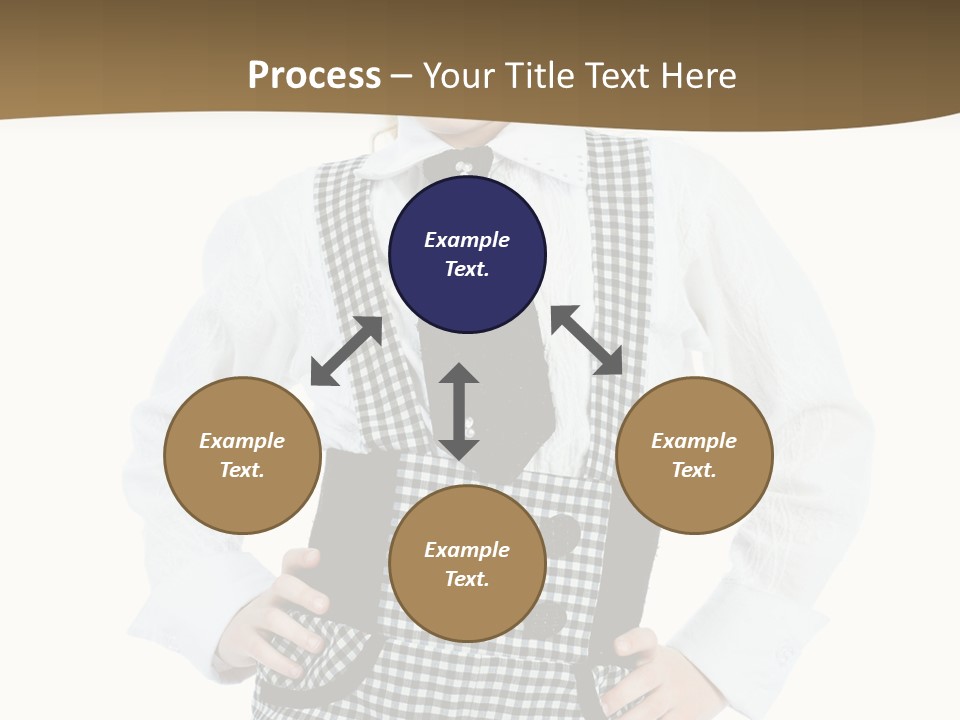 Process – Your Title Text Here

Example Text.

Example Text.

Example Text.

Example Text.